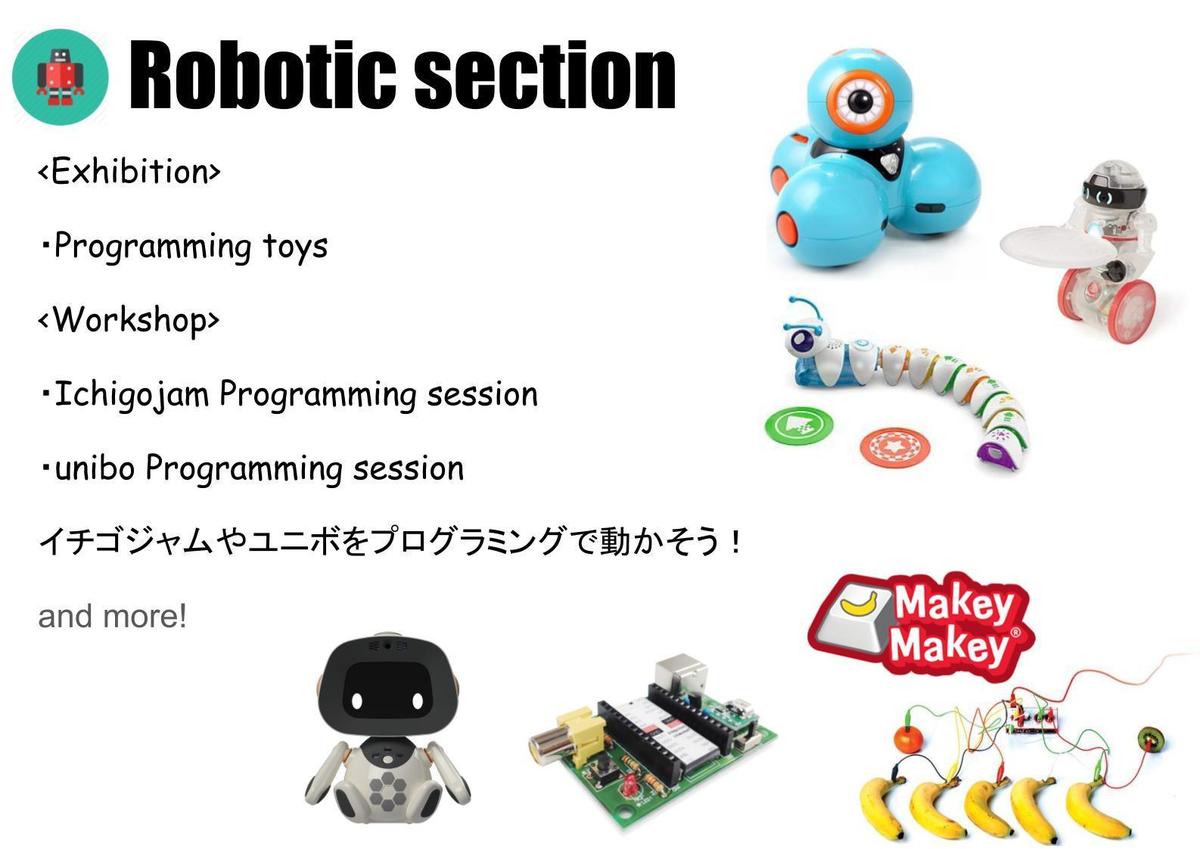 Robotic section

<Exhibition>

・Programming toys

<Workshop>

・Ichigojam Programming session

・unibo Programming session

イチゴジャムやユニボをプログラミングで動かそう！

and more!

Makey Makey®